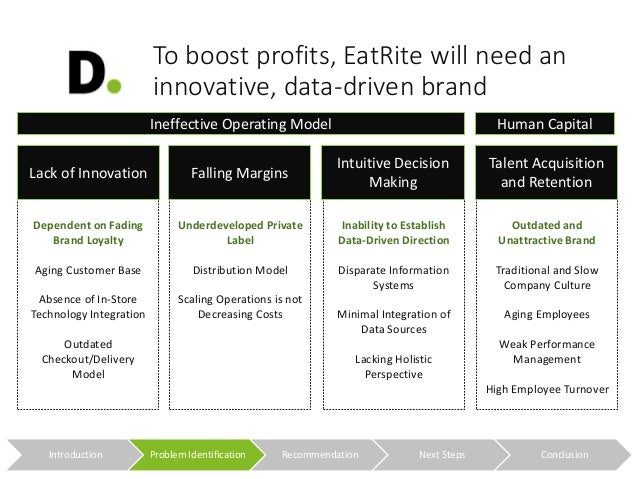 D.

To boost profits, EatRite will need an innovative, data-driven brand

Ineffective Operating Model

Human Capital

Lack of Innovation

Dependent on Fading Brand Loyalty

Aging Customer Base

Absence of In-Store Technology Integration

Outdated Checkout/Delivery Model

Falling Margins

Underdeveloped Private Label

Distribution Model

Scaling Operations is not Decreasing Costs

Intuitive Decision Making

Inability to Establish Data-Driven Direction

Disparate Information Systems

Minimal Integration of Data Sources

Lacking Holistic Perspective

Talent Acquisition and Retention

Outdated and Unattractive Brand

Traditional and Slow Company Culture

Aging Employees

Weak Performance Management

High Employee Turnover

Introduction
Problem Identification
Recommendation
Next Steps
Conclusion